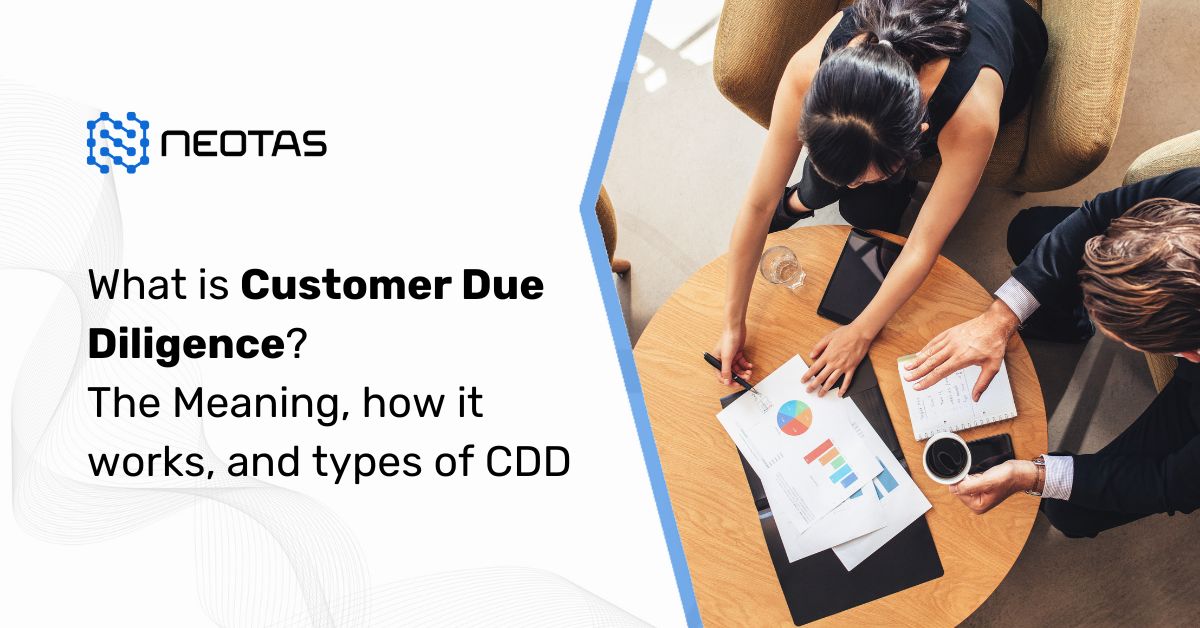 NEOTAS

What is Customer Due Diligence?
The Meaning, how it works, and types of CDD